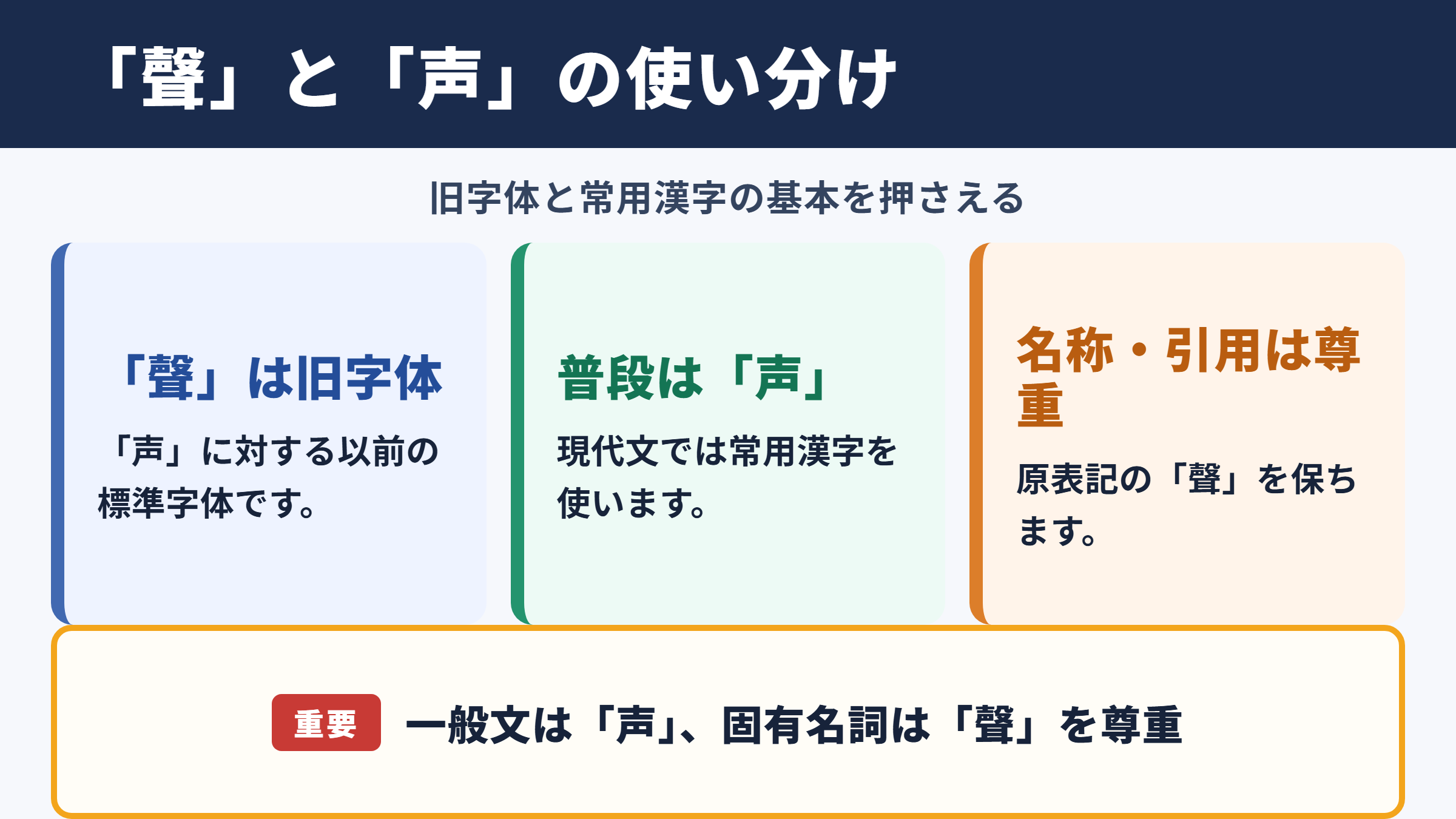 「聲」と「声」の使い分け

旧字体と常用漢字の基本を押さえる

「聲」は旧字体

「声」に対する以前の標準字体です。

普段は「声」

現代文では常用漢字を使います。

名称・引用は尊重

原表記の「聲」を保ちます。

重要 一般文は「声」、固有名詞は「聲」を尊重